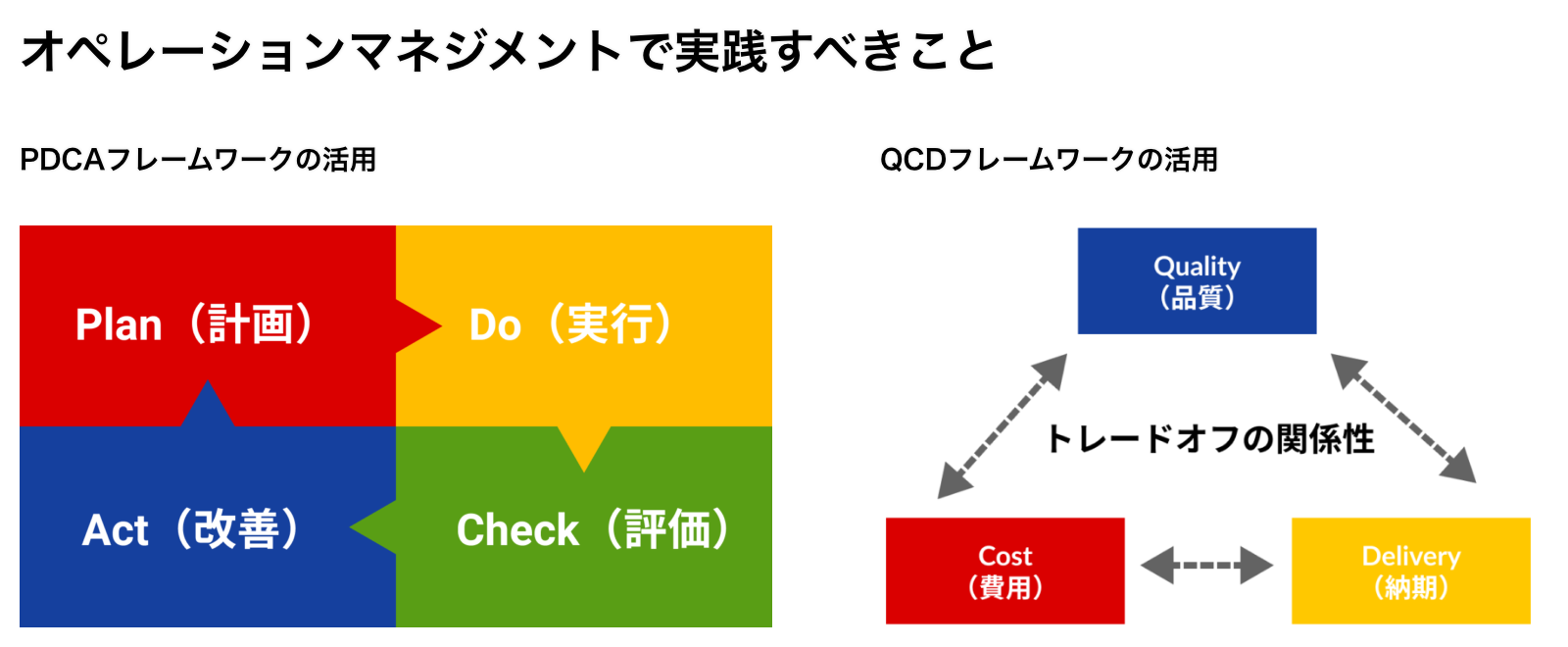 オペレーションマネジメントで実践すべきこと

PDCAフレームワークの活用

Plan（計画）

Do（実行）

Act（改善）

Check（評価）

QCDフレームワークの活用

Quality
（品質）

トレードオフの関係性

Cost
（費用）

Delivery
（納期）